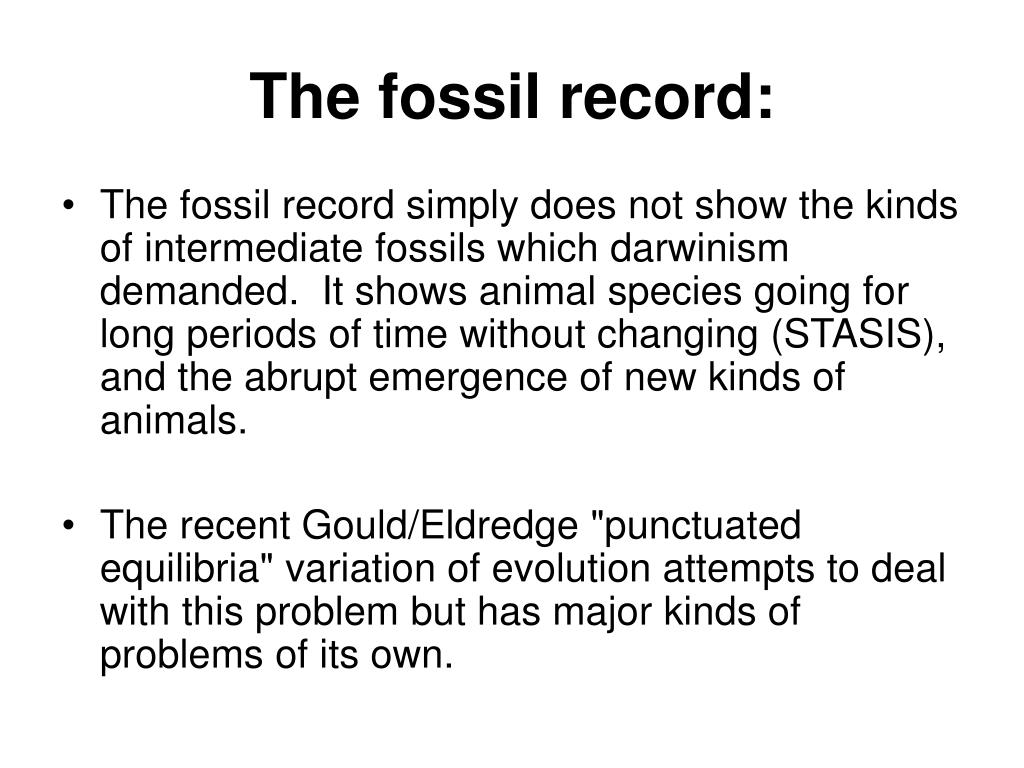 The fossil record:

• The fossil record simply does not show the kinds of intermediate fossils which darwinism demanded. It shows animal species going for long periods of time without changing (STASIS), and the abrupt emergence of new kinds of animals.

• The recent Gould/Eldredge "punctuated equilibria" variation of evolution attempts to deal with this problem but has major kinds of problems of its own.